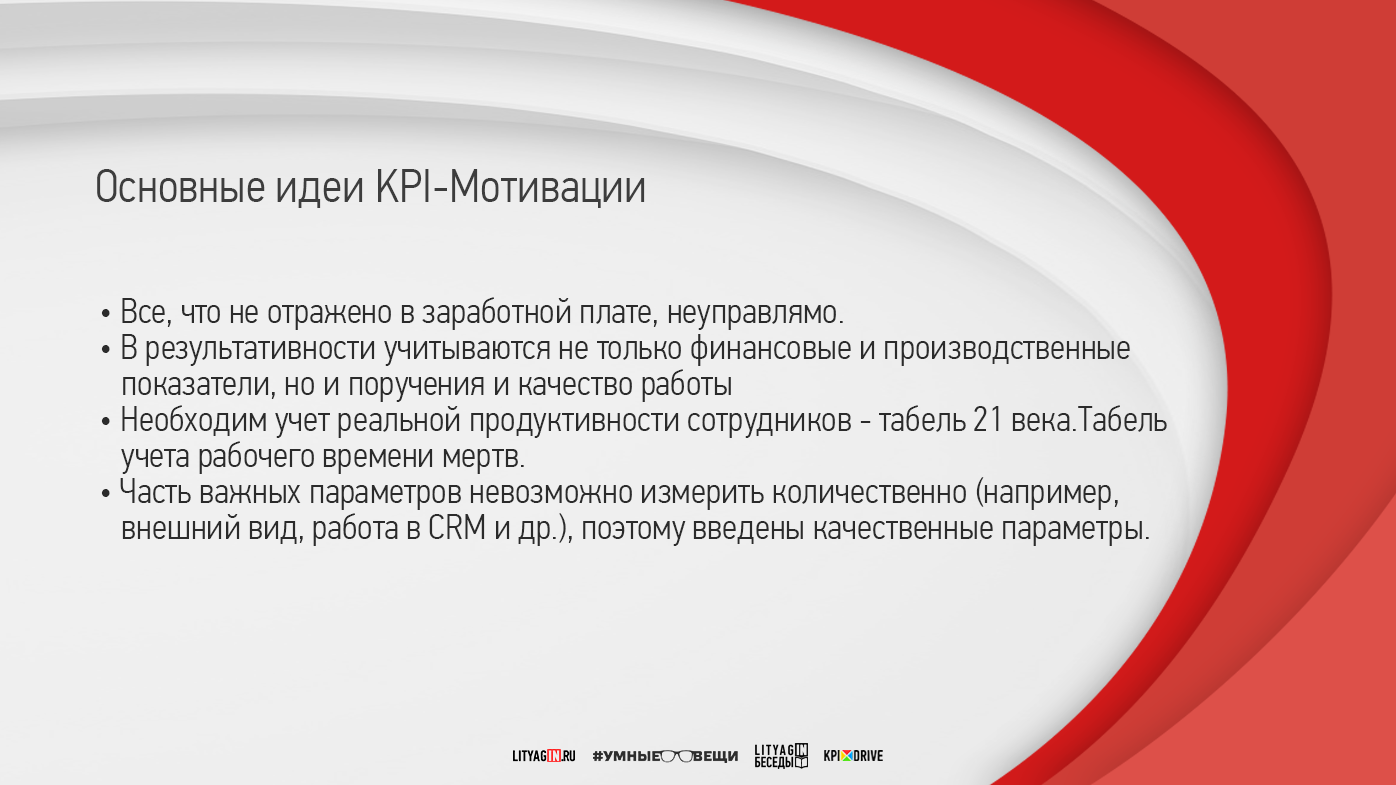 Основные идеи KPI-Мотивации

• Все, что не отражено в заработной плате, неуправлямо.
• В результативности учитываются не только финансовые и производственные показатели, но и поручения и качество работы
• Необходим учет реальной продуктивности сотрудников - табель 21 века.Табель учета рабочего времени мертв.
• Часть важных параметров невозможно измерить количественно (например, внешний вид, работа в CRM и др.), поэтому введены качественные параметры.

LITYAGIN.RU #УМНЫЕ ВЕЩИ LITYAGIN БЕСЕДЫ KPI DRIVE